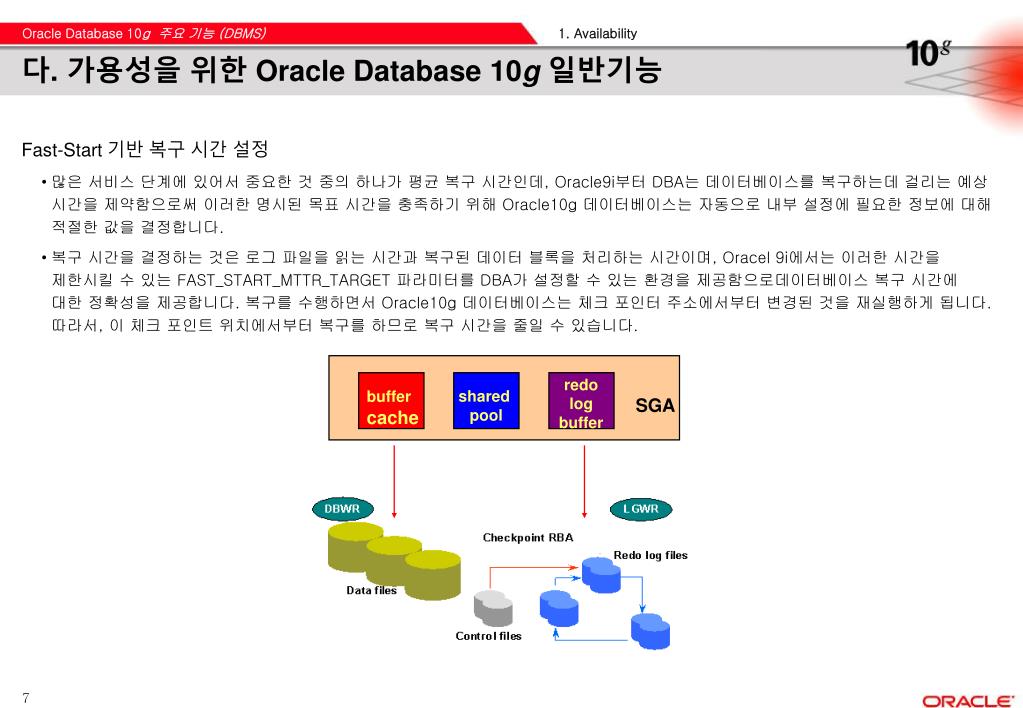 Oracle Database 10g 주요 기능 (DBMS)

1. Availability

10g

다. 가용성을 위한 Oracle Database 10g 일반기능

Fast-Start 기반 복구 시간 설정

• 많은 서비스 단계에 있어서 중요한 것 중의 하나가 평균 복구 시간인데, Oracle9i부터 DBA는 데이터베이스를 복구하는데 걸리는 예상 시간을 제약함으로써 이러한 명시된 목표 시간을 충족하기 위해 Oracle10g 데이터베이스는 자동으로 내부 설정에 필요한 정보에 대해 적절한 값을 결정합니다.

• 복구 시간을 결정하는 것은 로그 파일을 읽는 시간과 복구된 데이터 블록을 처리하는 시간이며, Oracel 9i에서는 이러한 시간을 제한시킬 수 있는 FAST_START_MTTR_TARGET 파라미터를 DBA가 설정할 수 있는 환경을 제공함으로데이터베이스 복구 시간에 대한 정확성을 제공합니다. 복구를 수행하면서 Oracle10g 데이터베이스는 체크 포인터 주소에서부터 변경된 것을 재실행하게 됩니다. 따라서, 이 체크 포인트 위치에서부터 복구를 하므로 복구 시간을 줄일 수 있습니다.

buffer cache

shared pool

redo log buffer

SGA

DBWR

LGWR

Checkpoint RBA

Redo log files

Data files

Control files

7

ORACLE